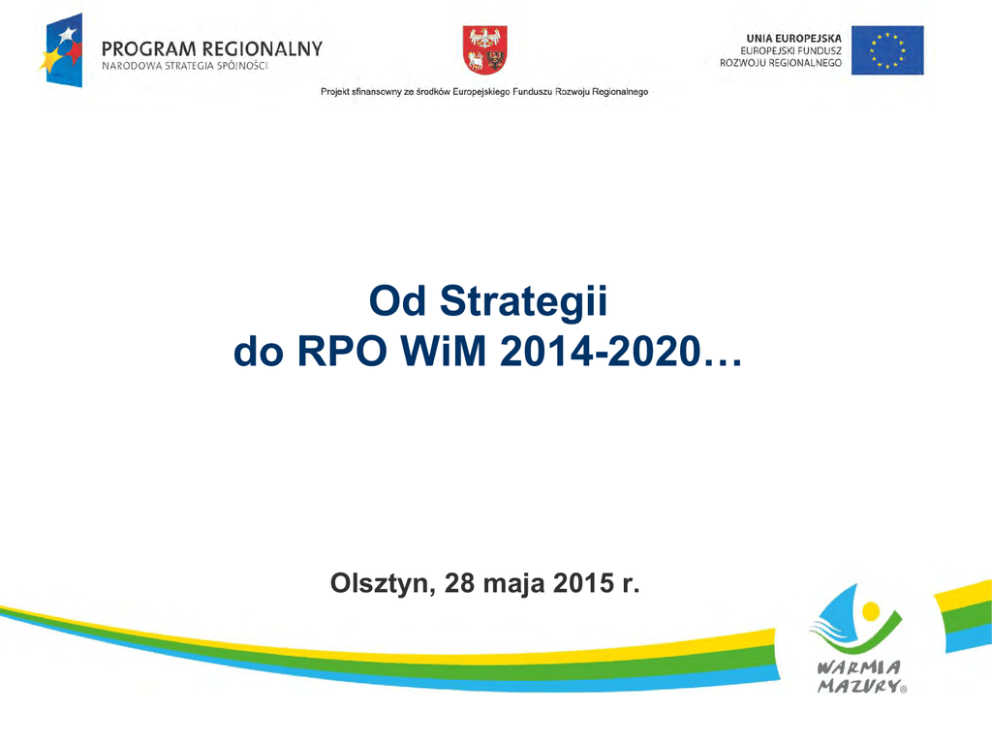 PROGRAM REGIONALNY
NARODOWA STRATEGIA SPÓJNOŚCI

UNIA EUROPEJSKA
EUROPEJSKI FUNDUSZ
ROZWOJU REGIONALNEGO

Projekt sfinansowny ze środków Europejskiego Funduszu Rozwoju Regionalnego

Od Strategii
do RPO WiM 2014-2020…

Olsztyn, 28 maja 2015 r.

WARMIA
MAZURY®